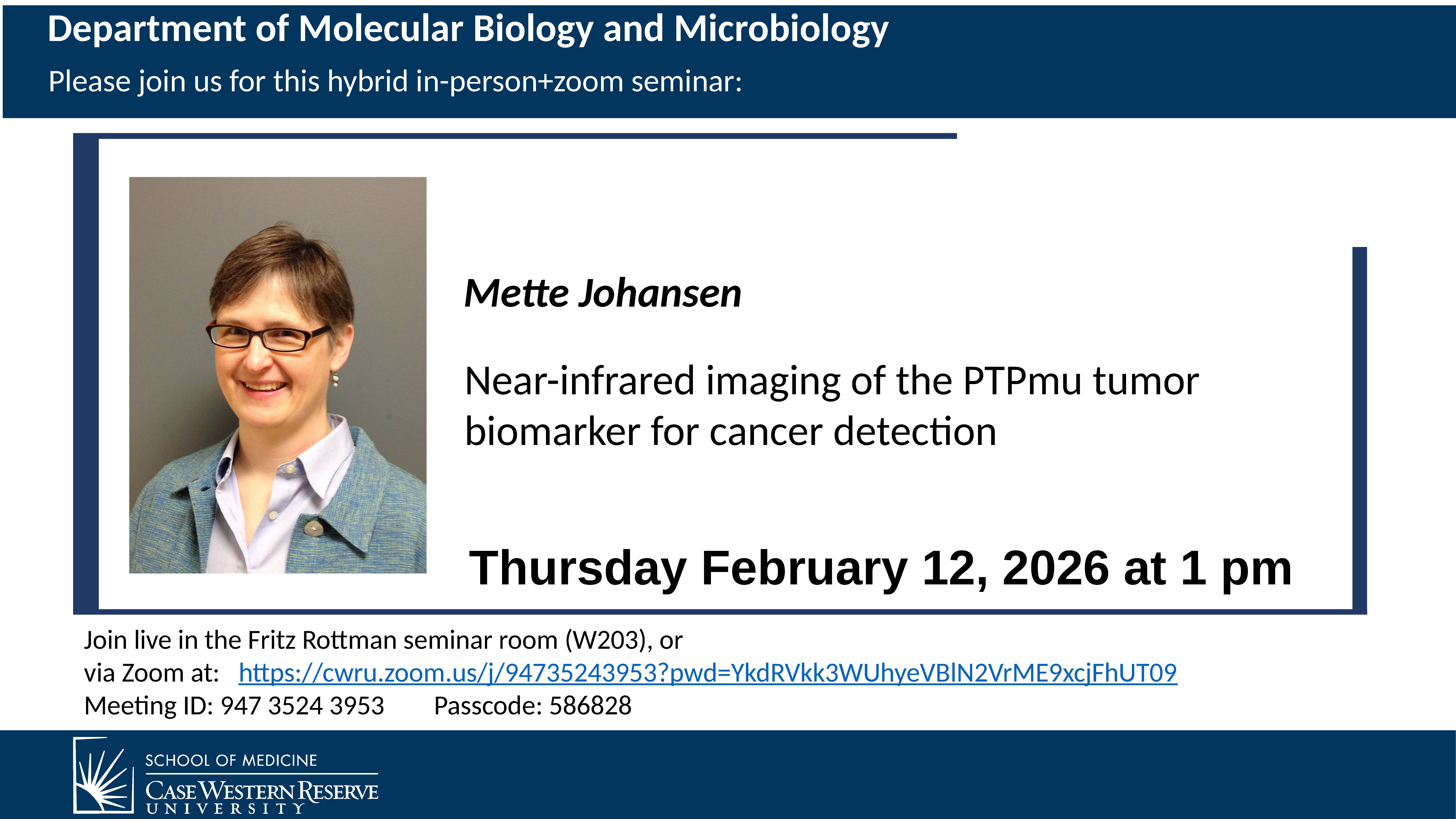 Department of Molecular Biology and Microbiology

Please join us for this hybrid in-person+zoom seminar:

Mette Johansen

Near-infrared imaging of the PTPmu tumor biomarker for cancer detection

Thursday February 12, 2026 at 1 pm

Join live in the Fritz Rottman seminar room (W203), or
via Zoom at: https://cwru.zoom.us/j/94735243953?pwd=YkdRVkk3WUhyeVBlN2VrME9xcjFhUT09
Meeting ID: 947 3524 3953 Passcode: 586828

SCHOOL OF MEDICINE
CASE WESTERN RESERVE
UNIVERSITY